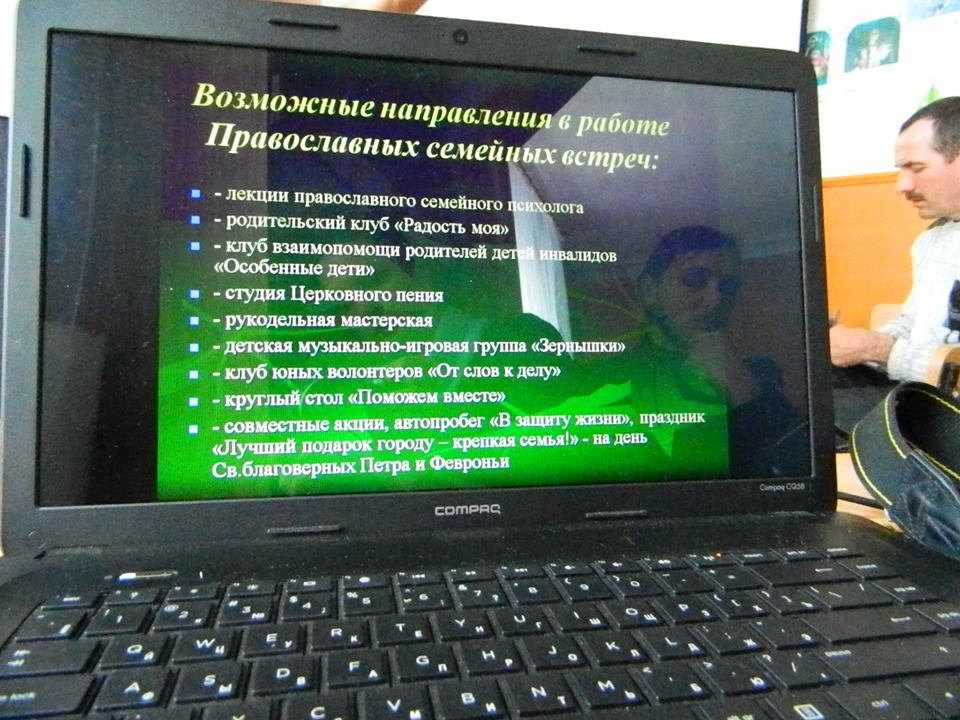 Возможные направления в работе Православных семейных встреч:

- лекции православного семейного психолога
- родительский клуб «Радость моя»
- клуб взаимопомощи родителей детей инвалидов «Особенные дети»
- студия Церковного пения
- рукодельная мастерская
- детская музыкально-игровая группа «Зернышки»
- клуб юных волонтеров «От слов к делу»
- круглый стол «Поможем вместе»
- совместные акции, автопробег «В защиту жизни», праздник «Лучший подарок городу – крепкая семья!» - на день Св.благоверных Петра и Февроньи

Compaq CQ58

COMPAQ